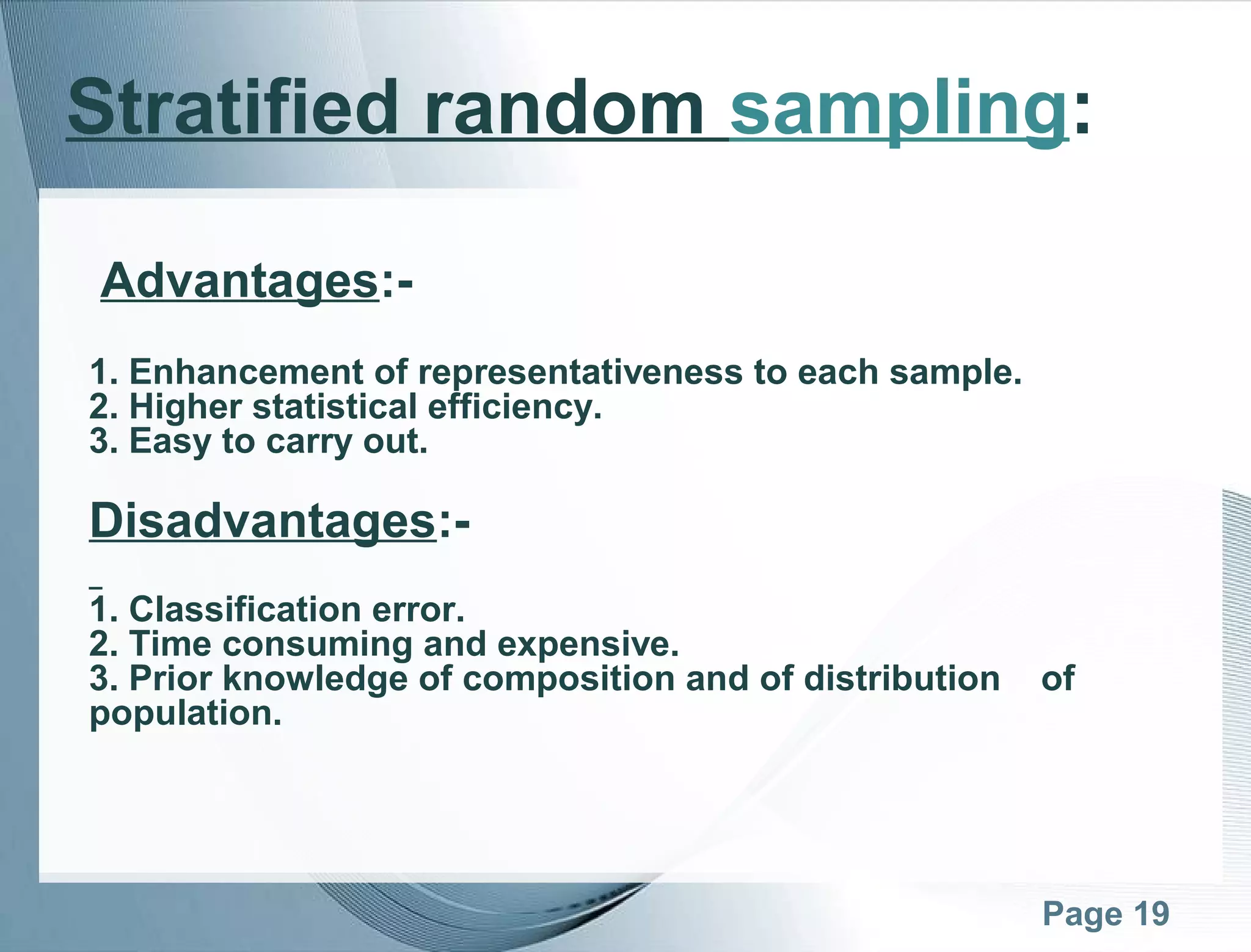 Stratified random sampling:

Advantages:-

1. Enhancement of representativeness to each sample.
2. Higher statistical efficiency.
3. Easy to carry out.

Disadvantages:-

1. Classification error.
2. Time consuming and expensive.
3. Prior knowledge of composition and of distribution of population.

Page 19